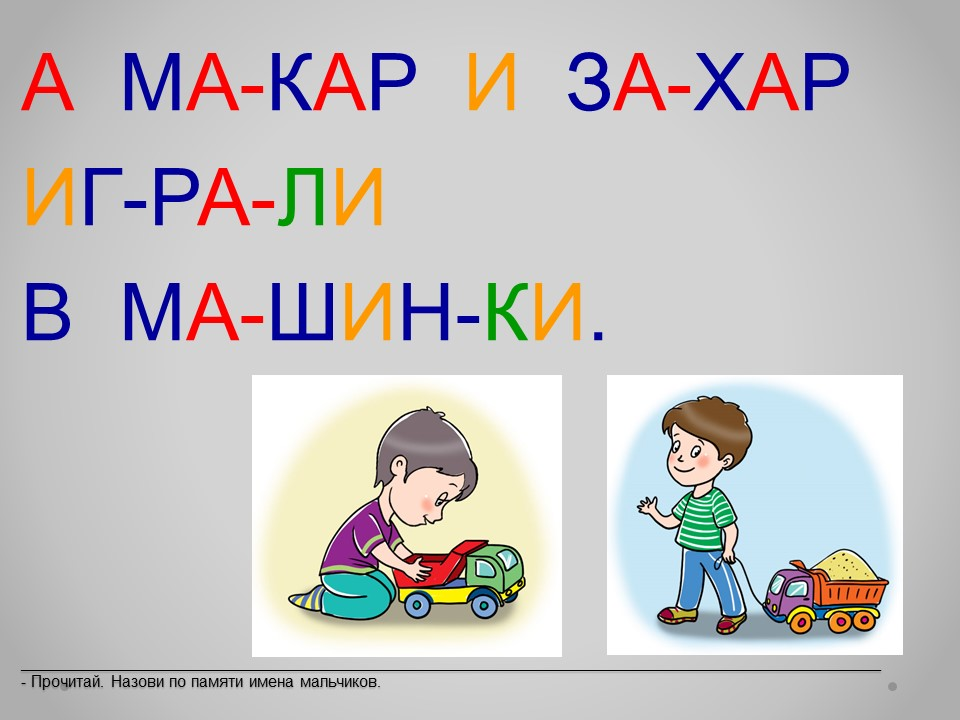 А МА-КАР И ЗА-ХАР ИГ-РА-ЛИ В МА-ШИН-КИ.

- Прочитай. Назови по памяти имена мальчиков.